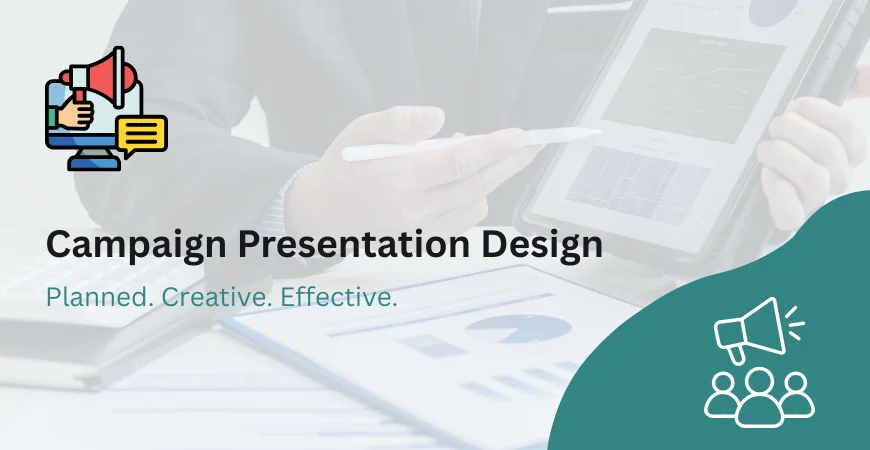 Campaign Presentation Design

Planned. Creative. Effective.